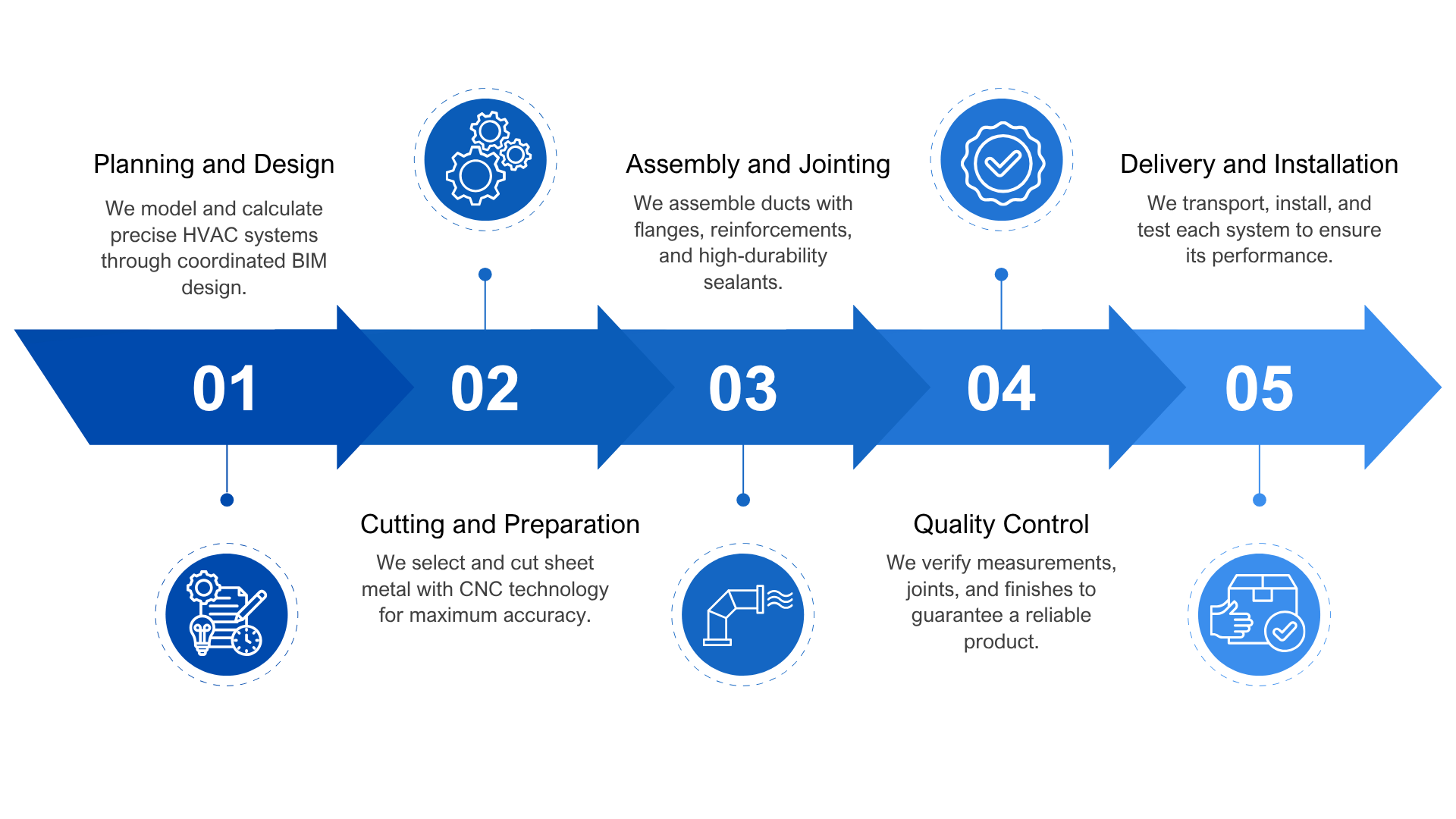 Planning and Design

We model and calculate precise HVAC systems through coordinated BIM design.

Assembly and Jointing

We assemble ducts with flanges, reinforcements, and high-durability sealants.

Delivery and Installation

We transport, install, and test each system to ensure its performance.

01

02

03

04

05

Cutting and Preparation

We select and cut sheet metal with CNC technology for maximum accuracy.

Quality Control

We verify measurements, joints, and finishes to guarantee a reliable product.